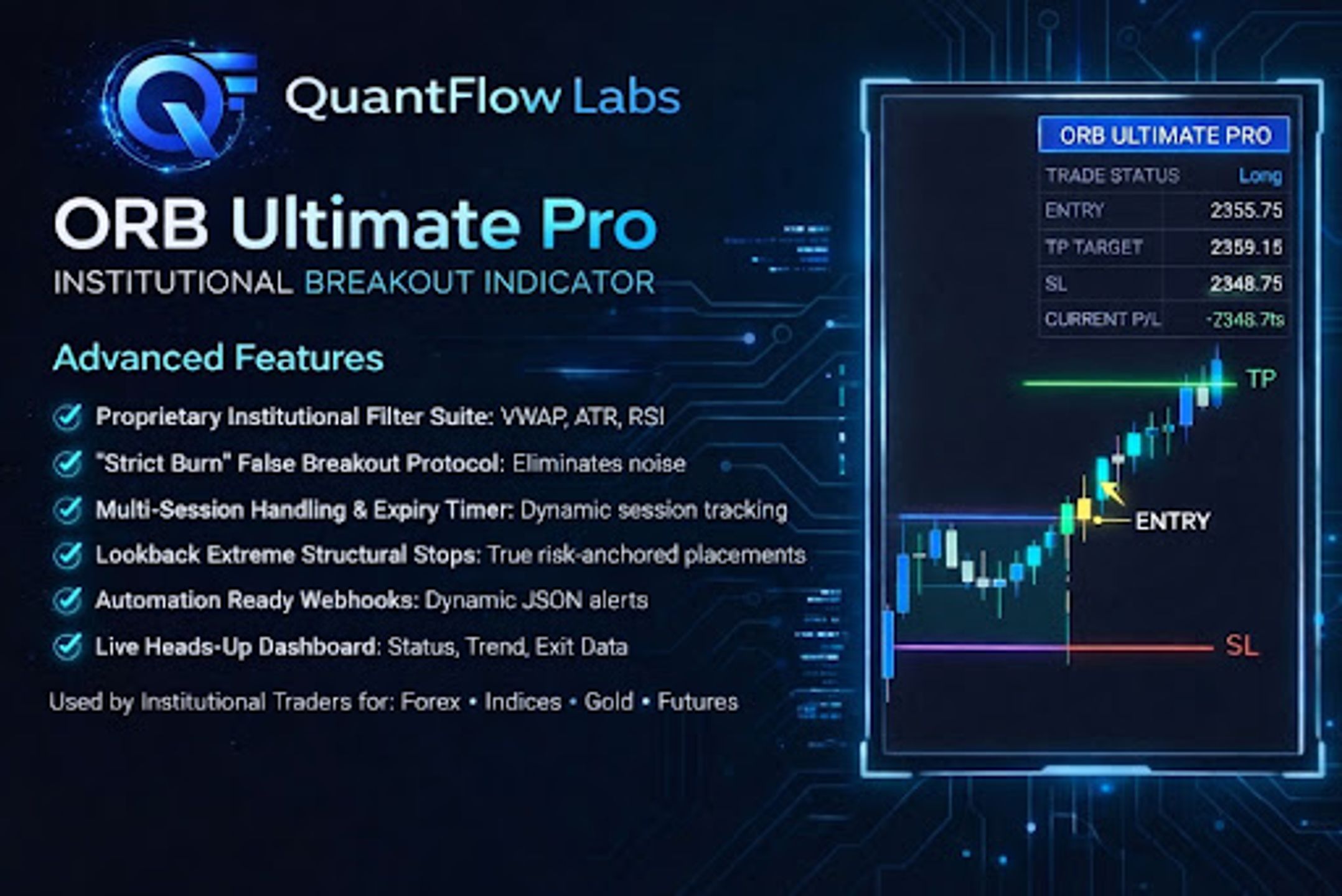 QuantFlow Labs

ORB Ultimate Pro

INSTITUTIONAL BREAKOUT INDICATOR

Advanced Features

Proprietary Institutional Filter Suite: VWAP, ATR, RSI

"Strict Burn" False Breakout Protocol: Eliminates noise

Multi-Session Handling & Expiry Timer: Dynamic session tracking

Lookback Extreme Structural Stops: True risk-anchored placements

Automation Ready Webhooks: Dynamic JSON alerts

Live Heads-Up Dashboard: Status, Trend, Exit Data

Used by Institutional Traders for: Forex • Indices • Gold • Futures

ORB ULTIMATE PRO

| TRADE STATUS | Long |
|---|---|
| ENTRY | 2355.75 |
| TP TARGET | 2359.15 |
| SL | 2348.75 |
| CURRENT P/L | -2348.7ts |

TP

ENTRY

SL